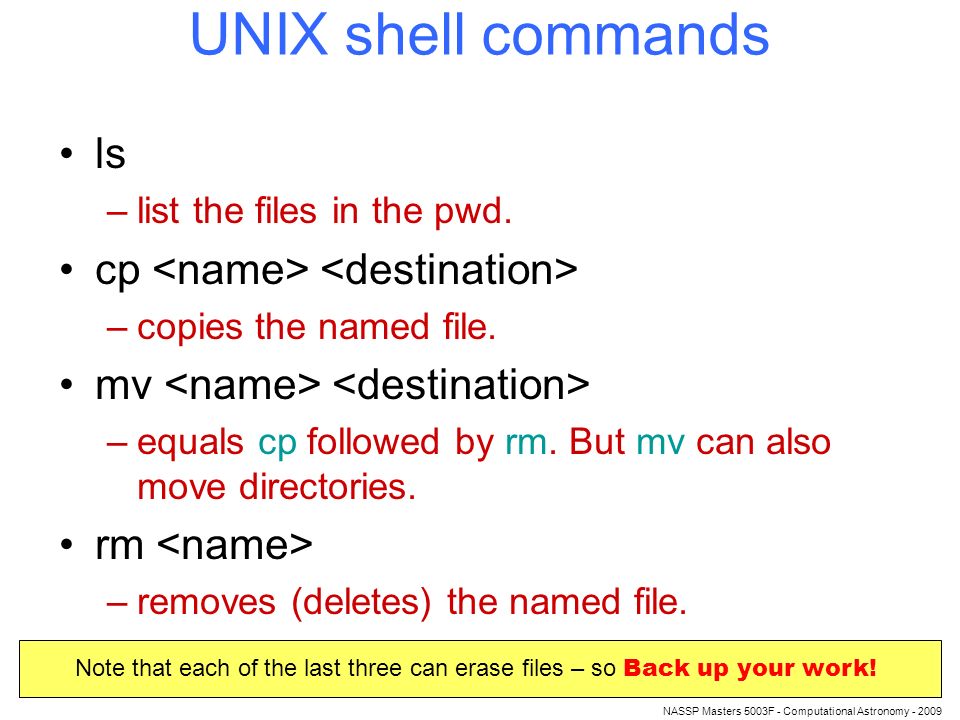 UNIX shell commands

• ls
– list the files in the pwd.

• cp <name> <destination>
– copies the named file.

• mv <name> <destination>
– equals cp followed by rm. But mv can also move directories.

• rm <name>
– removes (deletes) the named file.

Note that each of the last three can erase files – so Back up your work!

NASSP Masters 5003F - Computational Astronomy - 2009